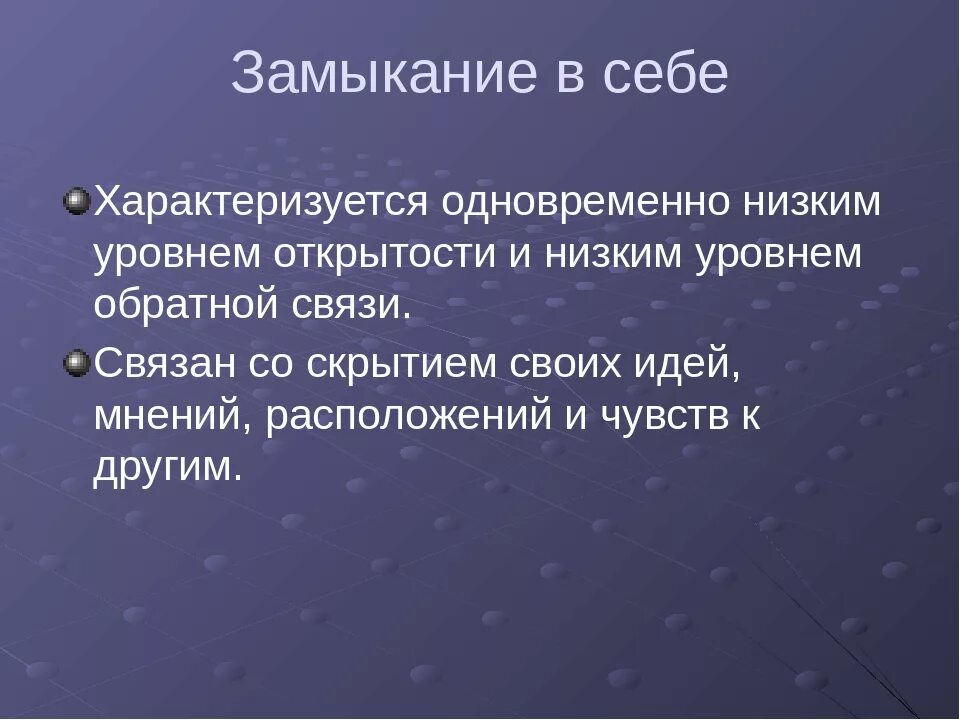 Замыкание в себе

Характеризуется одновременно низким уровнем открытости и низким уровнем обратной связи.

Связан со скрытием своих идей, мнений, расположений и чувств к другим.